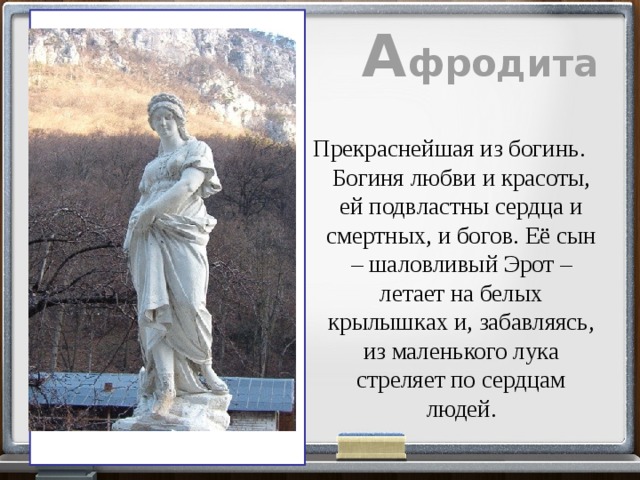 Афродита

Прекраснейшая из богинь. Богиня любви и красоты, ей подвластны сердца и смертных, и богов. Её сын – шаловливый Эрот – летает на белых крылышках и, забавляясь, из маленького лука стреляет по сердцам людей.